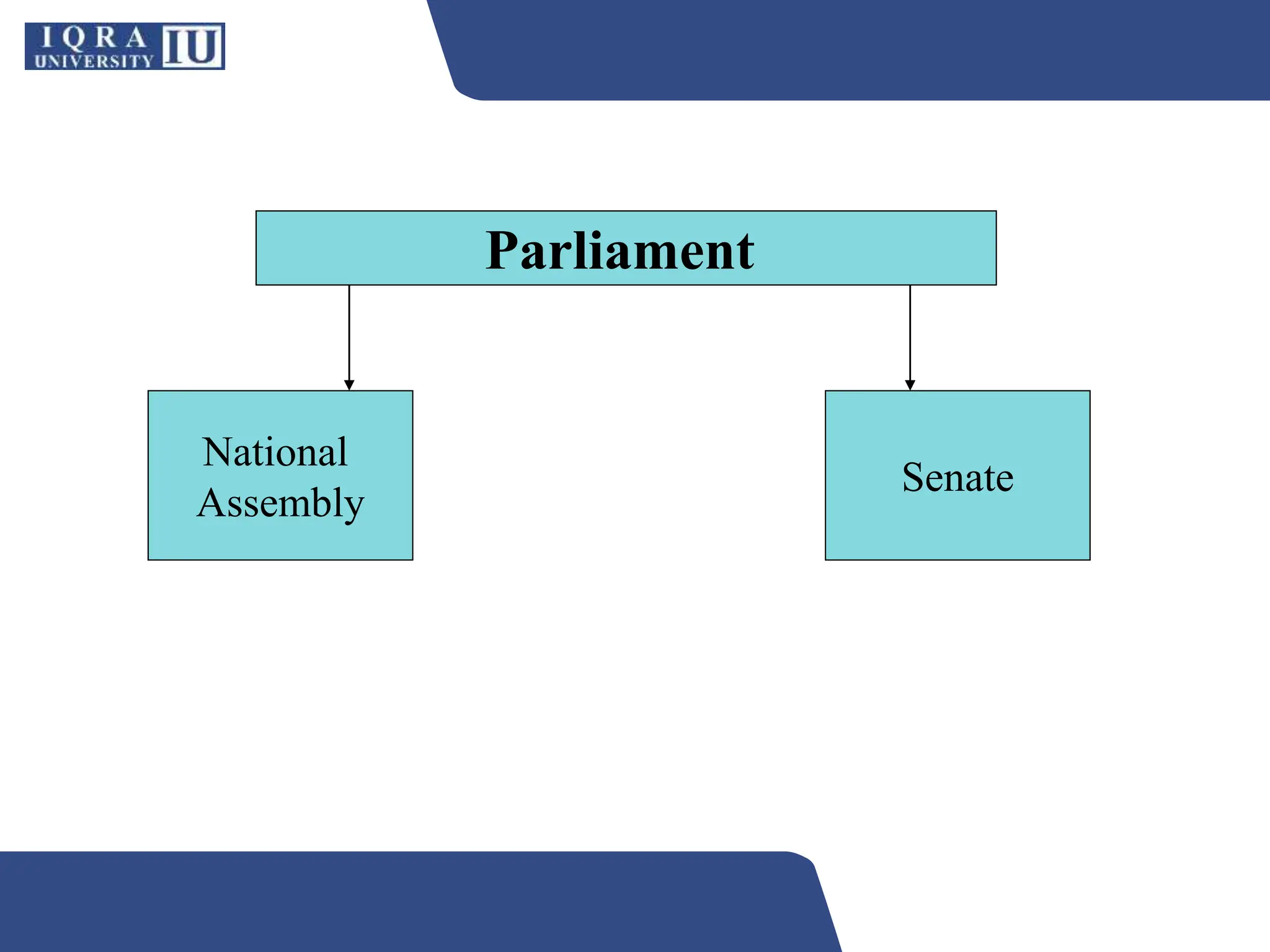 IQRA UNIVERSITY IU

Parliament

National Assembly

Senate